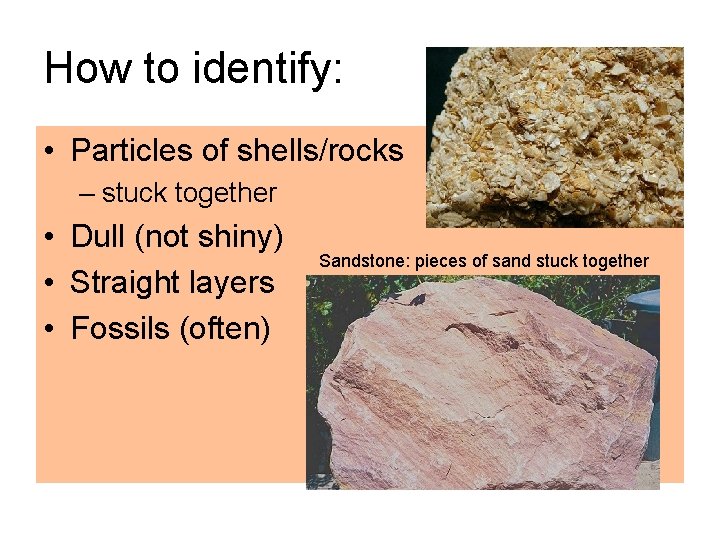 How to identify:

• Particles of shells/rocks
– stuck together
• Dull (not shiny)
• Straight layers
• Fossils (often)

Sandstone: pieces of sand stuck together